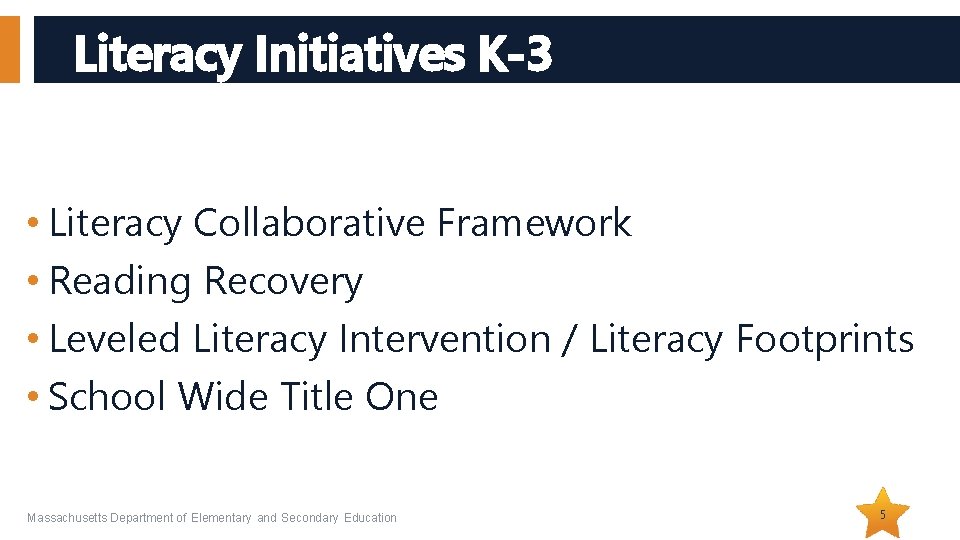 Literacy Initiatives K-3

• Literacy Collaborative Framework
• Reading Recovery
• Leveled Literacy Intervention / Literacy Footprints
• School Wide Title One

Massachusetts Department of Elementary and Secondary Education

5